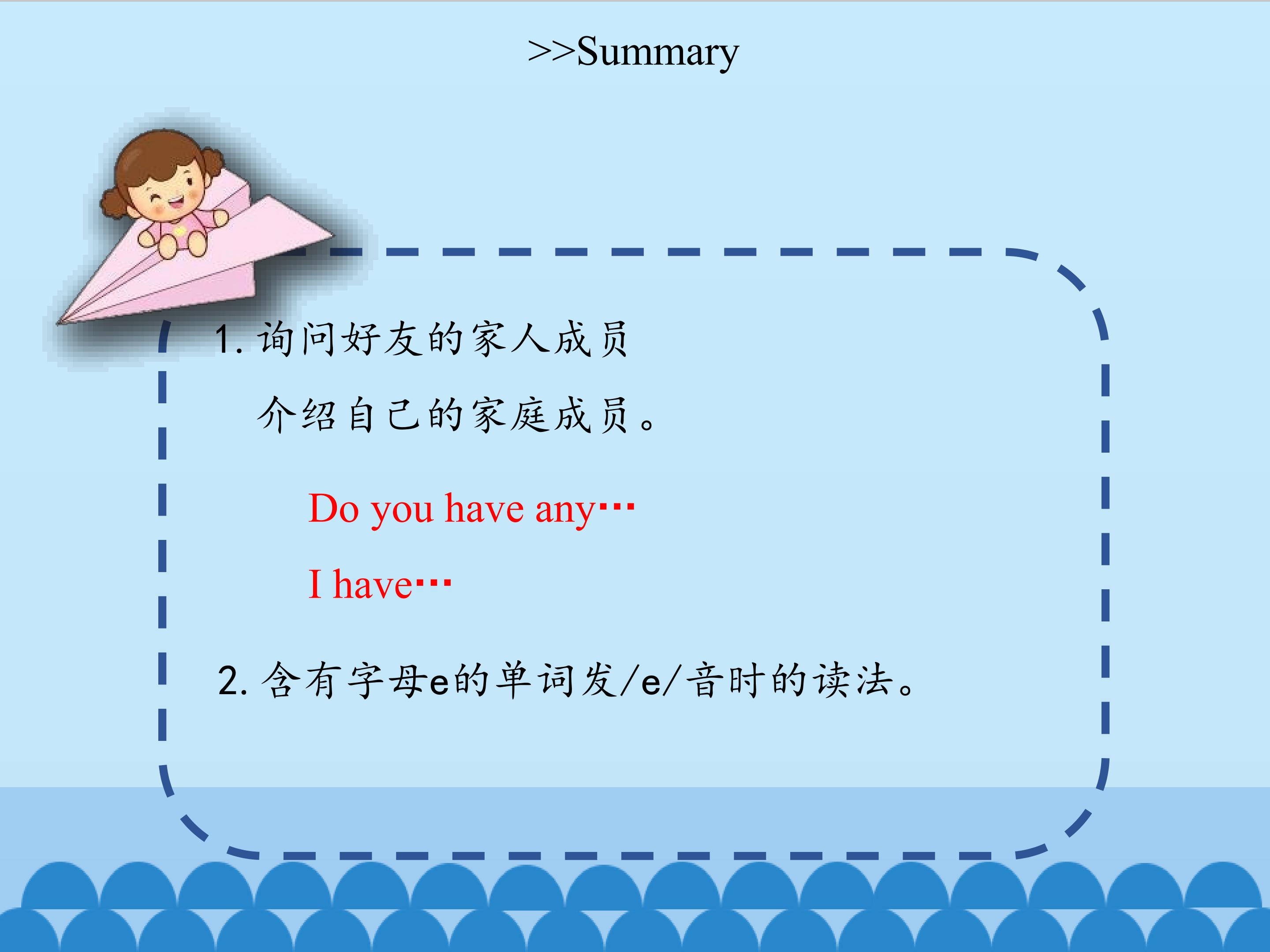 >>Summary

1. 询问好友的家人成员

介绍自己的家庭成员。

Do you have any…

I have…

2. 含有字母e的单词发/e/音时的读法。